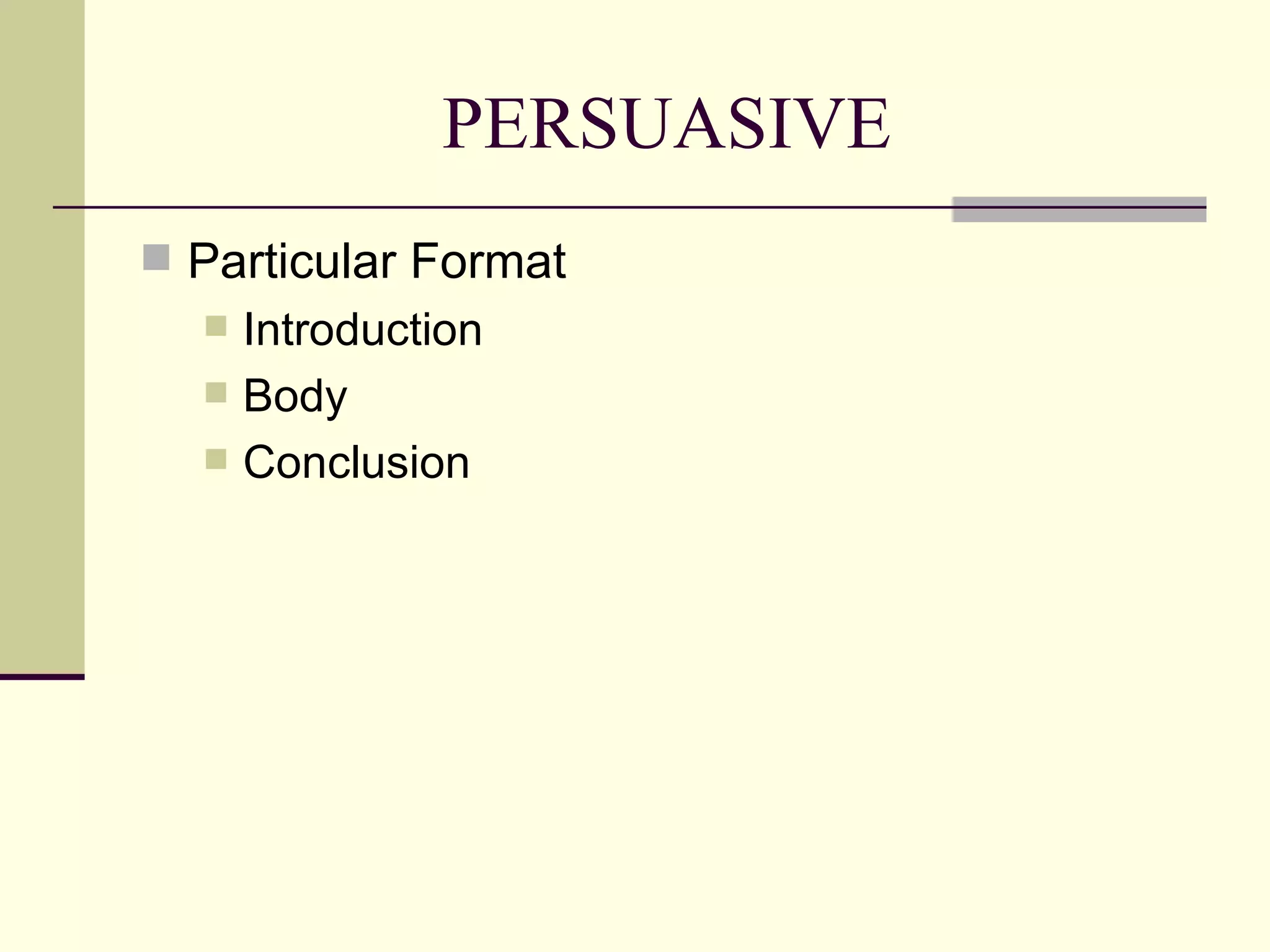 PERSUASIVE

Particular Format

Introduction

Body

Conclusion